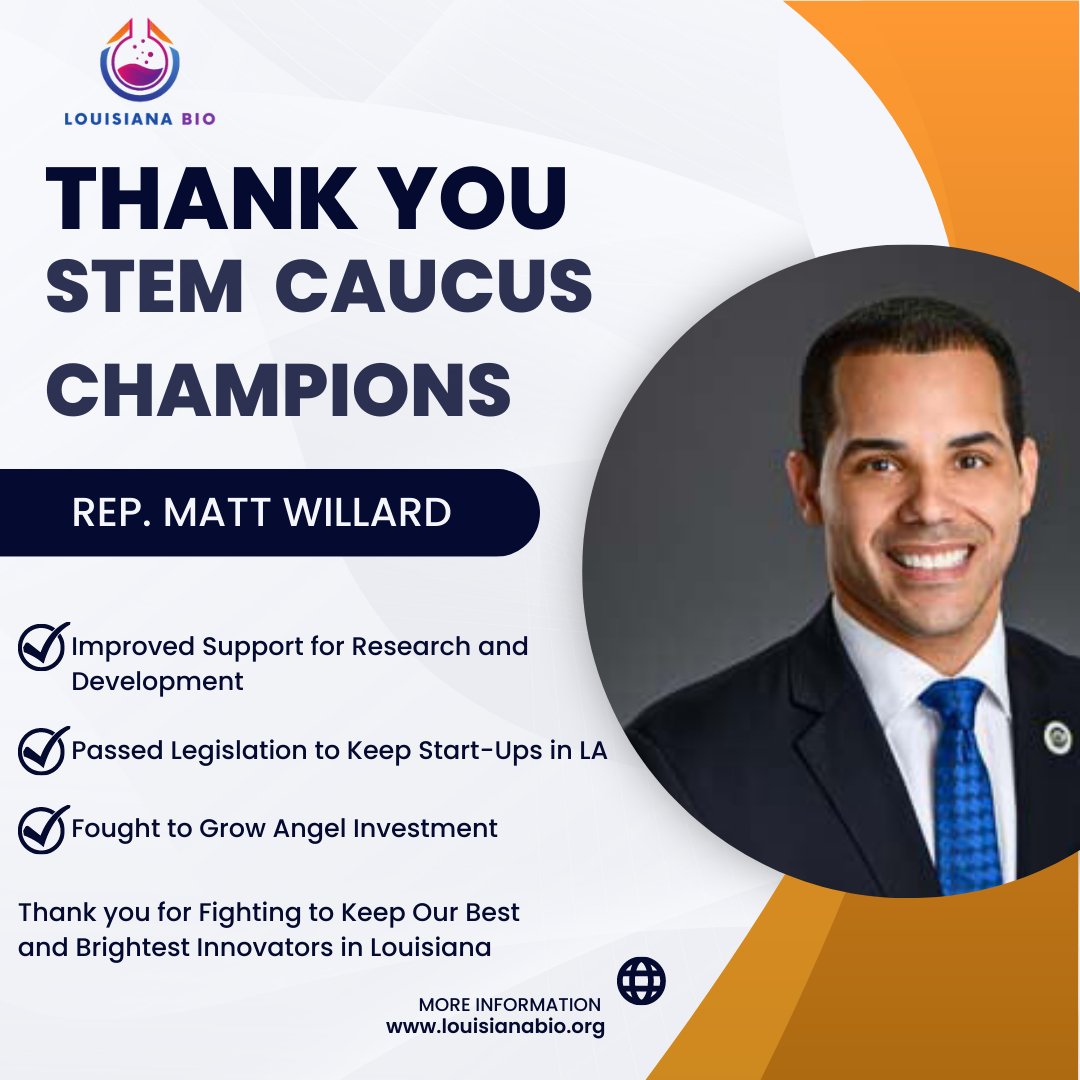 LOUISIANA BIO

THANK YOU
STEM CAUCUS
CHAMPIONS

REP. MATT WILLARD

Improved Support for Research and Development

Passed Legislation to Keep Start-Ups in LA

Fought to Grow Angel Investment

Thank you for Fighting to Keep Our Best and Brightest Innovators in Louisiana

MORE INFORMATION
www.louisianabio.org